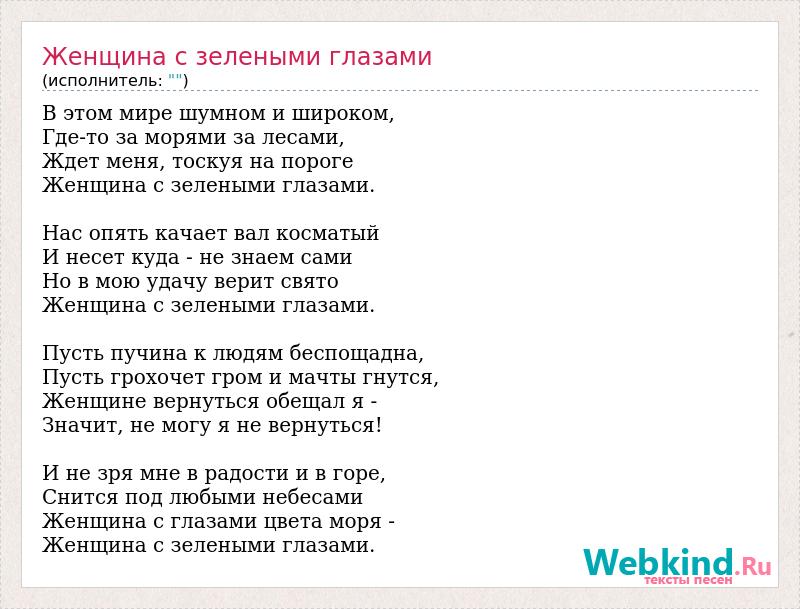 Женщина с зелеными глазами
(исполнитель: "")

В этом мире шумном и широком,
Где-то за морями за лесами,
Ждет меня, тоскуя на пороге
Женщина с зелеными глазами.

Нас опять качает вал косматый
И несет куда - не знаем сами
Но в мою удачу верит свято
Женщина с зелеными глазами.

Пусть пучина к людям беспощадна,
Пусть грохочет гром и мачты гнутся,
Женщине вернуться обещал я -
Значит, не могу я не вернуться!

И не зря мне в радости и в горе,
Снится под любыми небесами
Женщина с глазами цвета моря -
Женщина с зелеными глазами.

Webkind.Ru
тексты песен